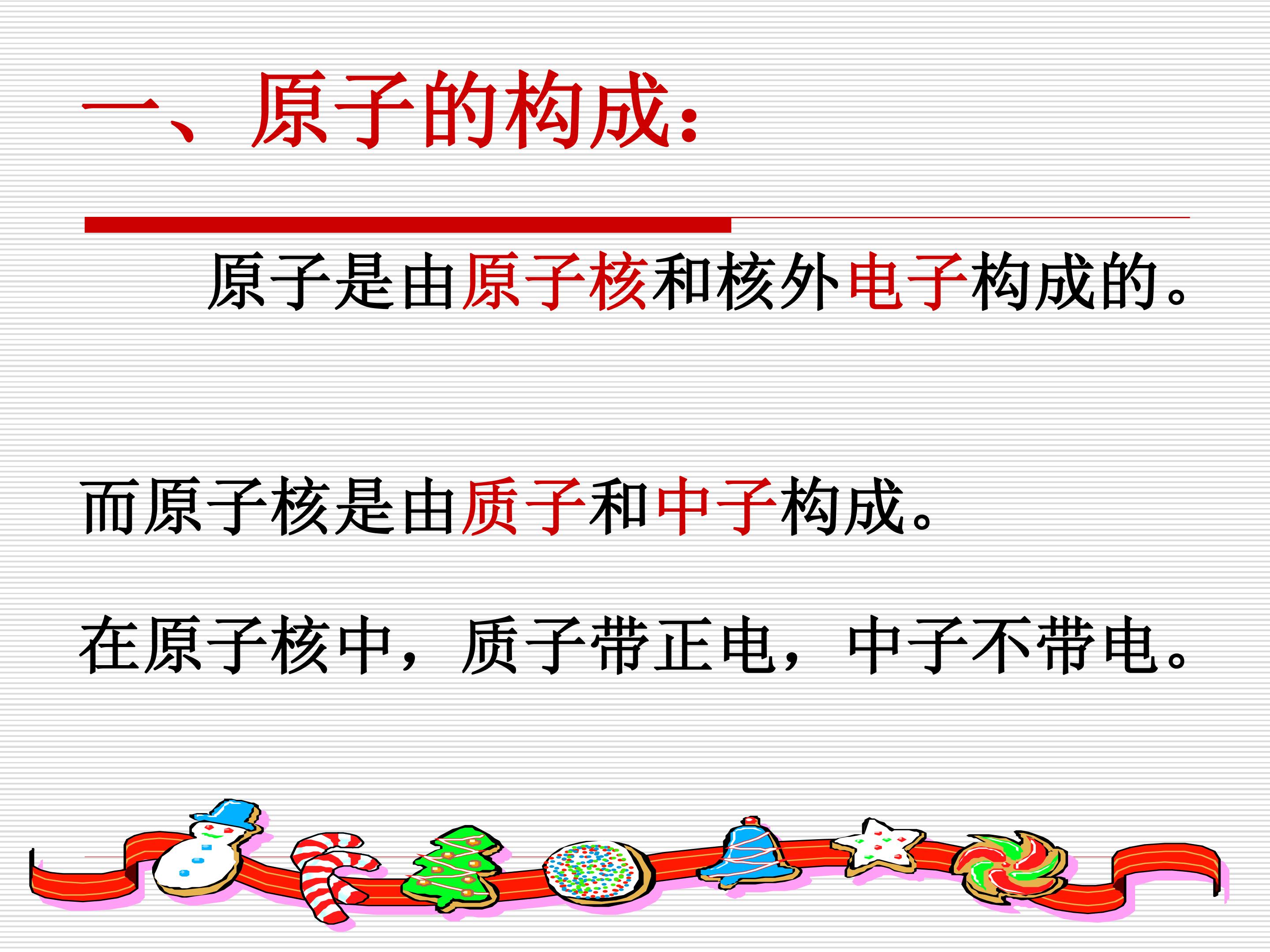 一、原子的构成：

原子是由原子核和核外电子构成的。

而原子核是由质子和中子构成。

在原子核中，质子带正电，中子不带电。